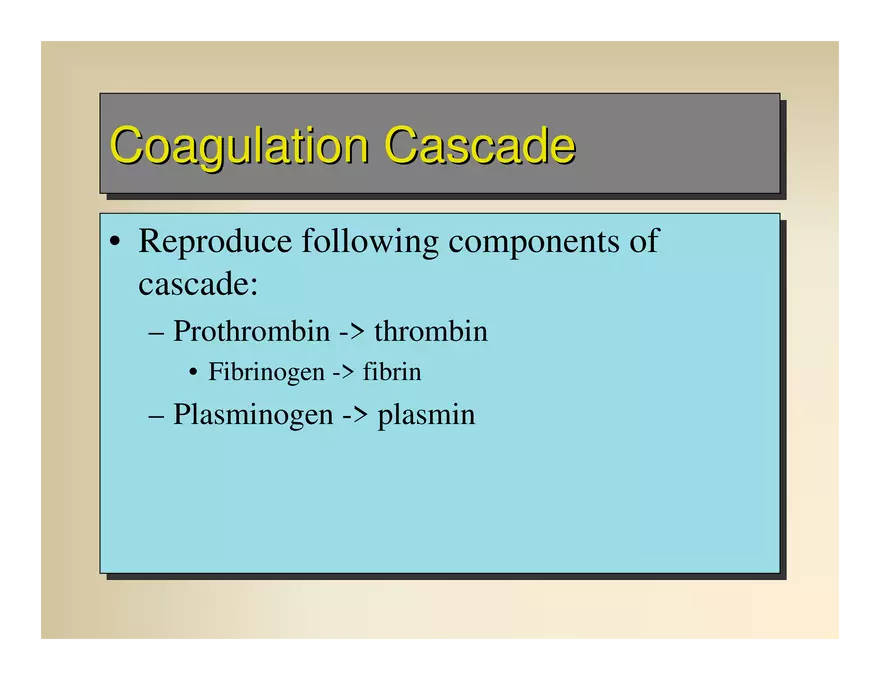 Coagulation Cascade

• Reproduce following components of cascade:

– Prothrombin -> thrombin

• Fibrinogen -> fibrin

– Plasminogen -> plasmin